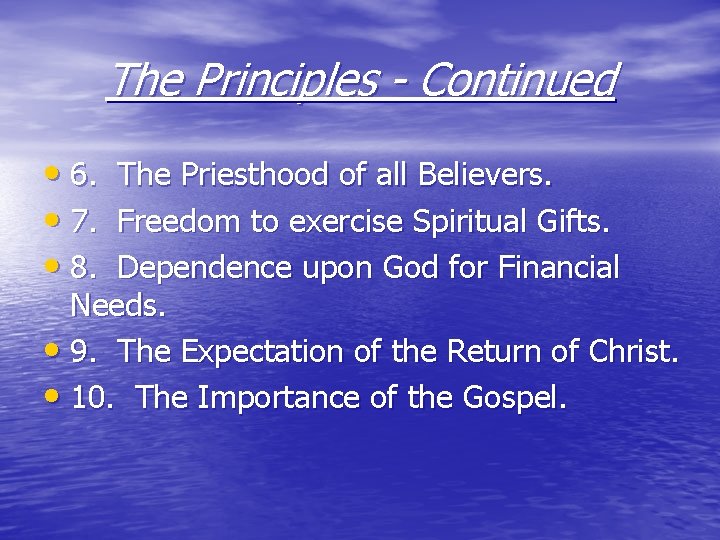 The Principles - Continued

• 6. The Priesthood of all Believers.
• 7. Freedom to exercise Spiritual Gifts.
• 8. Dependence upon God for Financial Needs.
• 9. The Expectation of the Return of Christ.
• 10. The Importance of the Gospel.